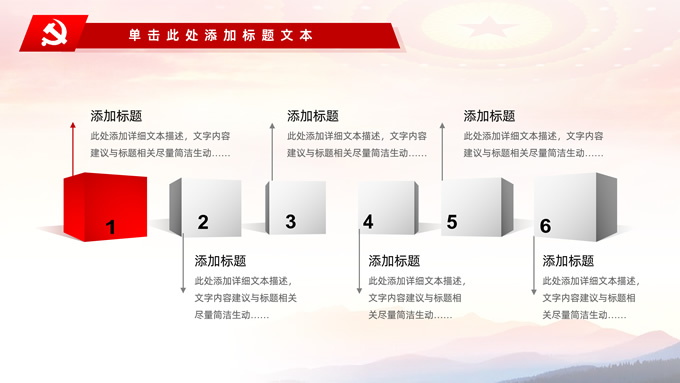 单击此处添加标题文本

添加标题
此处添加详细文本描述，文字内容建议与标题相关尽量简洁生动……

添加标题
此处添加详细文本描述，文字内容建议与标题相关尽量简洁生动……

添加标题
此处添加详细文本描述，文字内容建议与标题相关尽量简洁生动……

1

2

3

4

5

6

添加标题
此处添加详细文本描述，文字内容建议与标题相关尽量简洁生动……

添加标题
此处添加详细文本描述，文字内容建议与标题相关尽量简洁生动……

添加标题
此处添加详细文本描述，文字内容建议与标题相关尽量简洁生动……